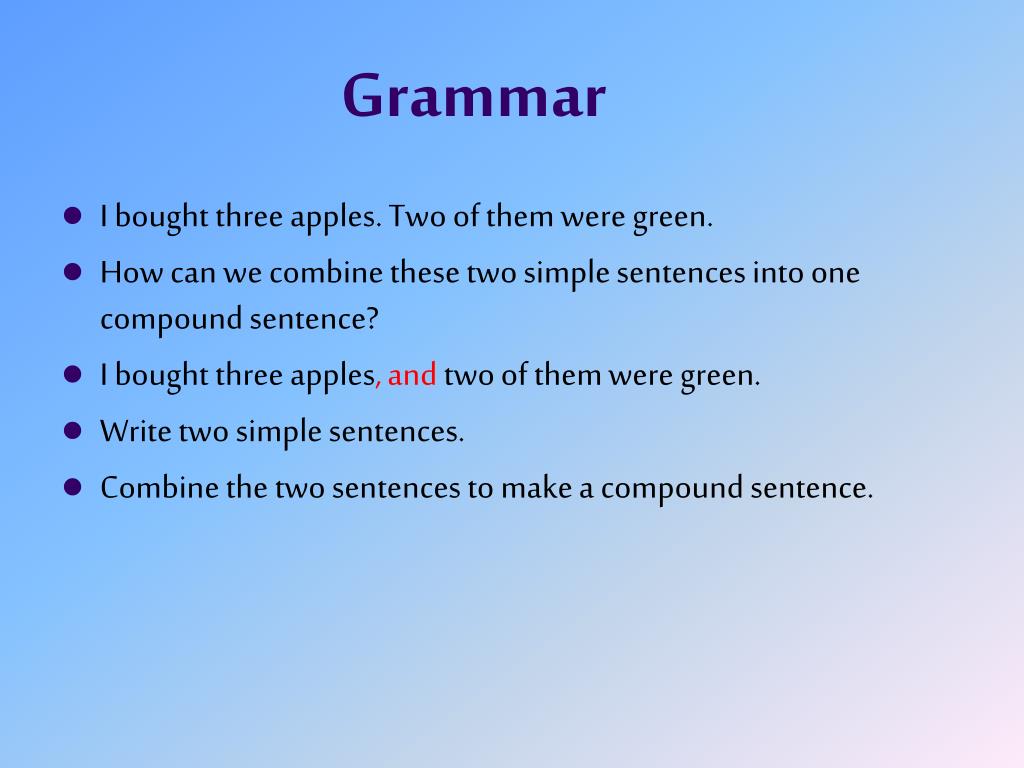 Grammar

- I bought three apples. Two of them were green.
- How can we combine these two simple sentences into one compound sentence?
- I bought three apples, and two of them were green.
- Write two simple sentences.
- Combine the two sentences to make a compound sentence.